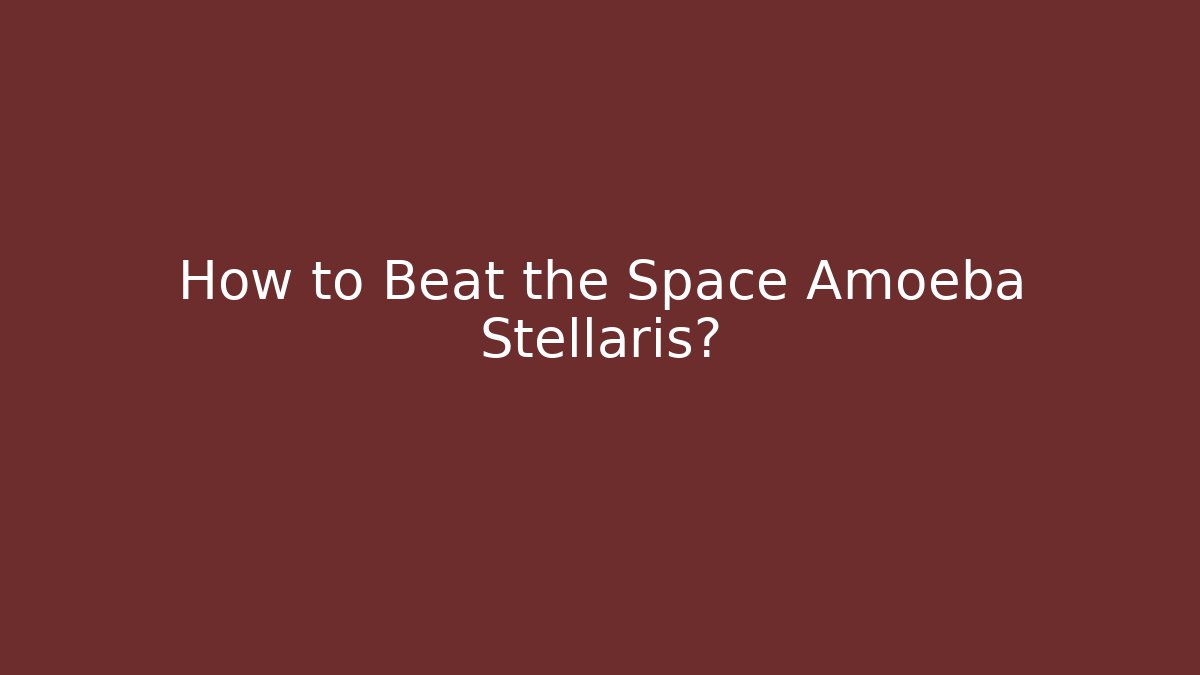 How to Beat the Space Amoeba Stellaris?